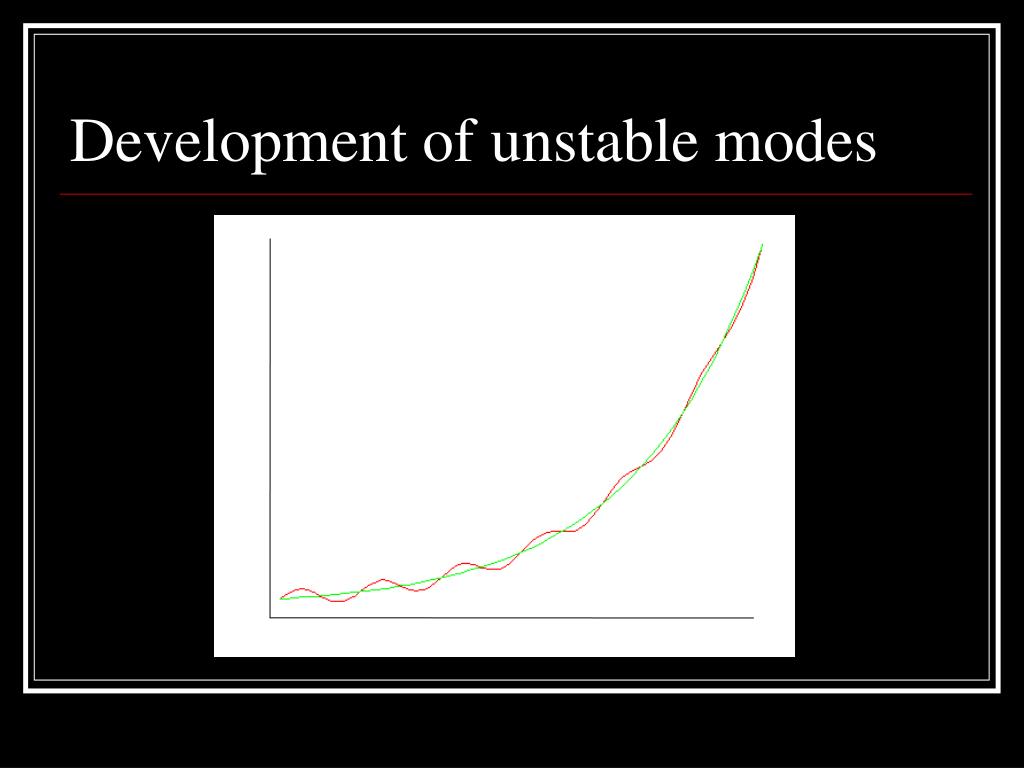 Development of unstable modes